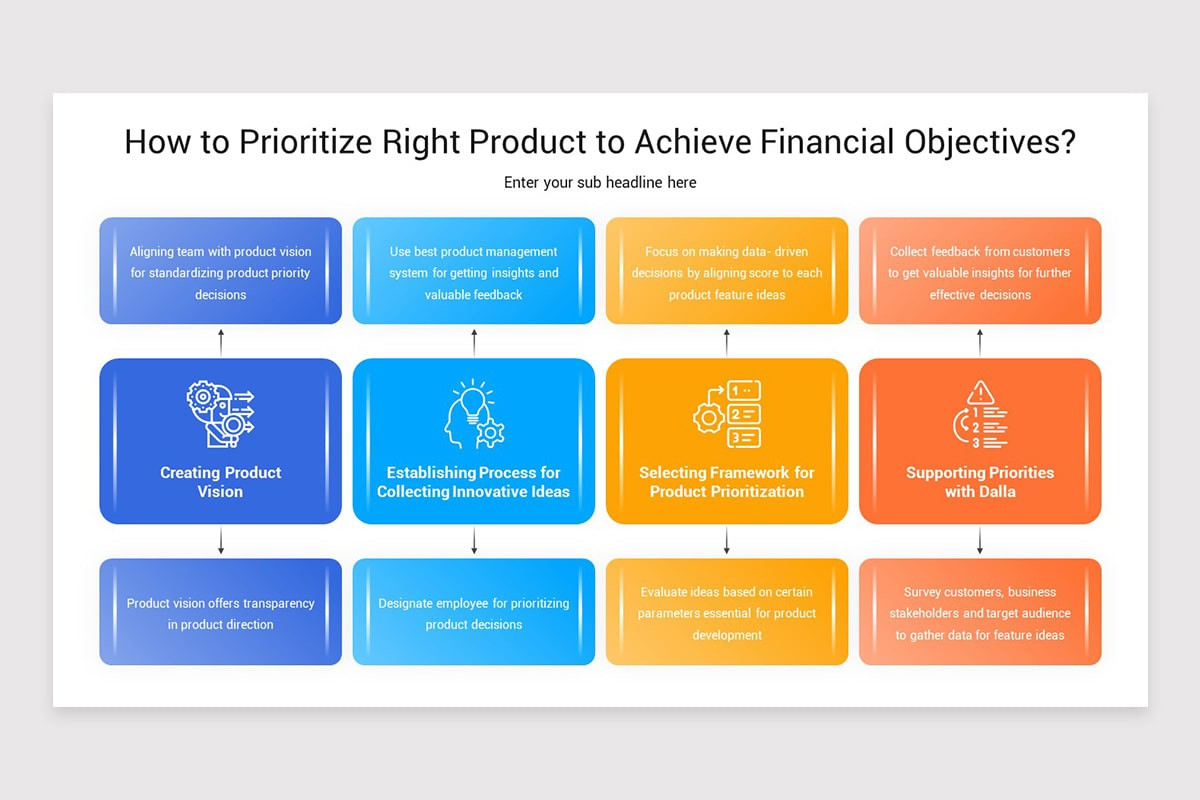 How to Prioritize Right Product to Achieve Financial Objectives?

Enter your sub headline here

Aligning team with product vision for standardizing product priority decisions

Creating Product Vision

Product vision offers transparency in product direction

Use best product management system for getting insights and valuable feedback

Establishing Process for Collecting Innovative Ideas

Designate employee for prioritizing product decisions

Focus on making data- driven decisions by aligning score to each product feature ideas

1
2
3

Selecting Framework for Product Prioritization

Evaluate ideas based on certain parameters essential for product development

Collect feedback from customers to get valuable insights for further effective decisions

1
2
3

Supporting Priorities with Dalla

Survey customers, business stakeholders and target audience to gather data for feature ideas